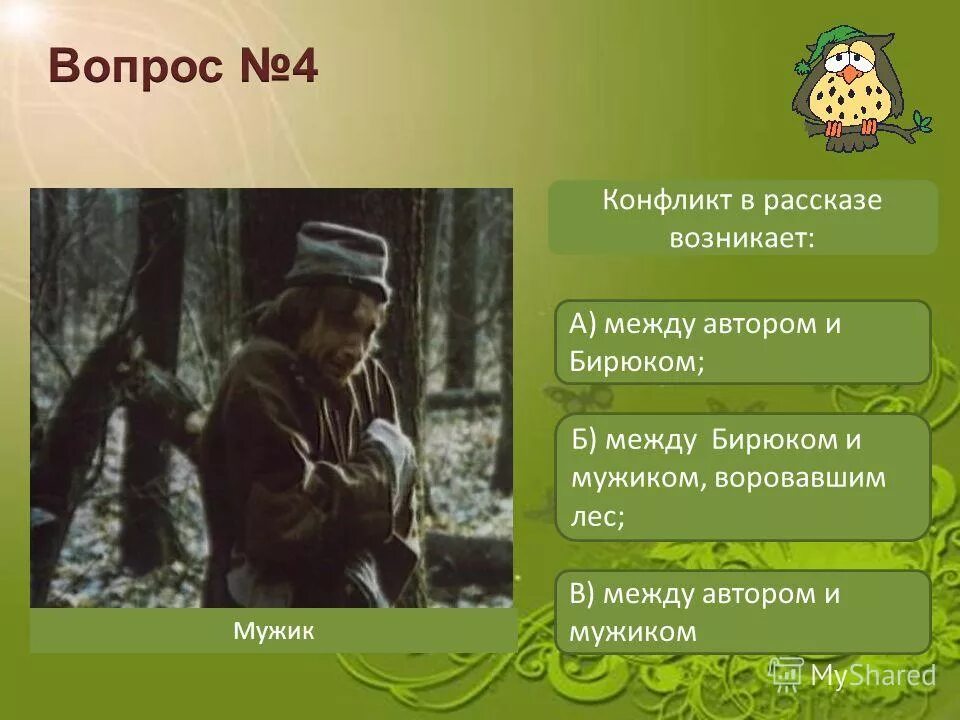 Вопрос №4

Мужик

Конфликт в рассказе возникает:

А) между автором и Бирюком;

Б) между Бирюком и мужиком, воровавшим лес;

В) между автором и мужиком

MyShared